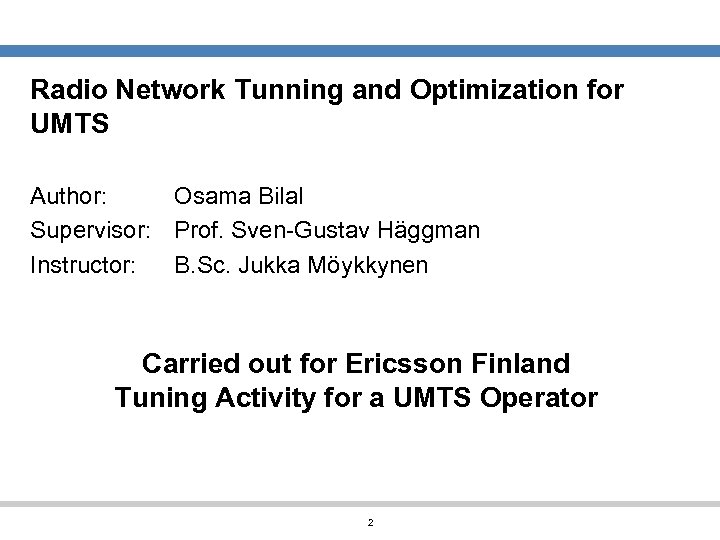 Radio Network Tunning and Optimization for UMTS

Author: Osama Bilal
Supervisor: Prof. Sven-Gustav Häggman
Instructor: B.Sc. Jukka Möykkynen

Carried out for Ericsson Finland
Tuning Activity for a UMTS Operator

2